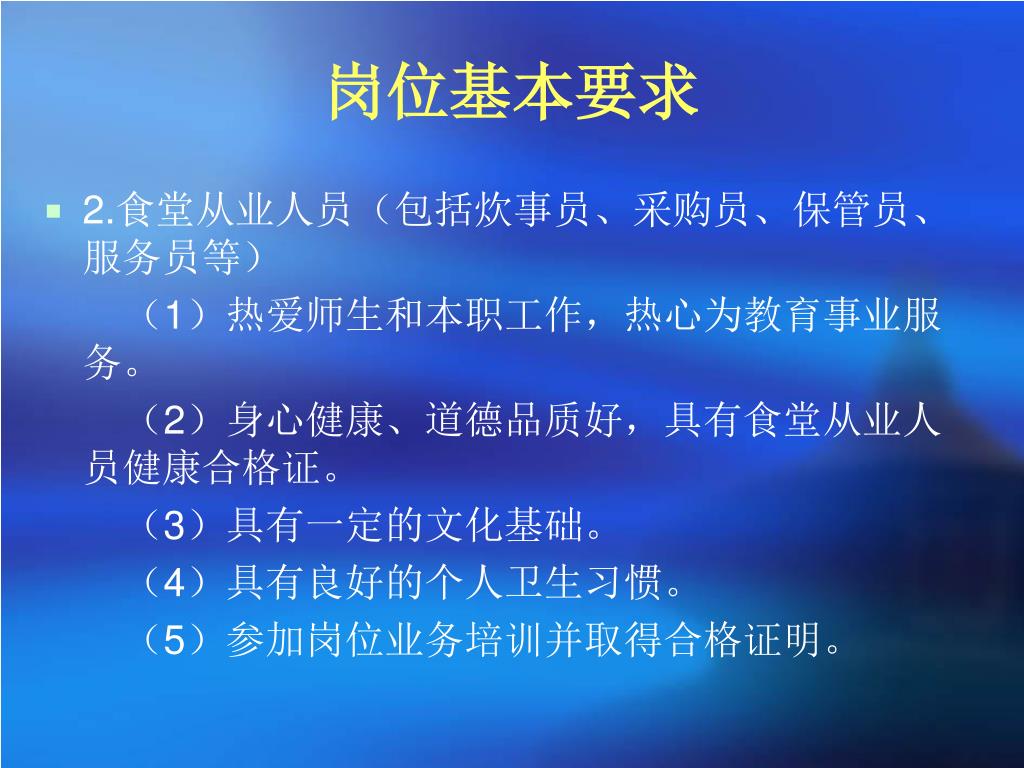 岗位基本要求

2.食堂从业人员（包括炊事员、采购员、保管员、服务员等）

（1）热爱师生和本职工作，热心为教育事业服务。

（2）身心健康、道德品质好，具有食堂从业人员健康合格证。

（3）具有一定的文化基础。

（4）具有良好的个人卫生习惯。

（5）参加岗位业务培训并取得合格证明。